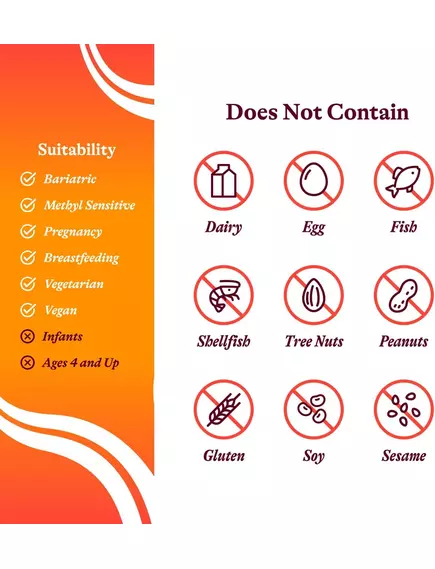 Suitability

Bariatric

Methyl Sensitive

Pregnancy

Breastfeeding

Vegetarian

Vegan

Infants

Ages 4 and Up

Does Not Contain

Dairy

Egg

Fish

Shellfish

Tree Nuts

Peanuts

Gluten

Soy

Sesame